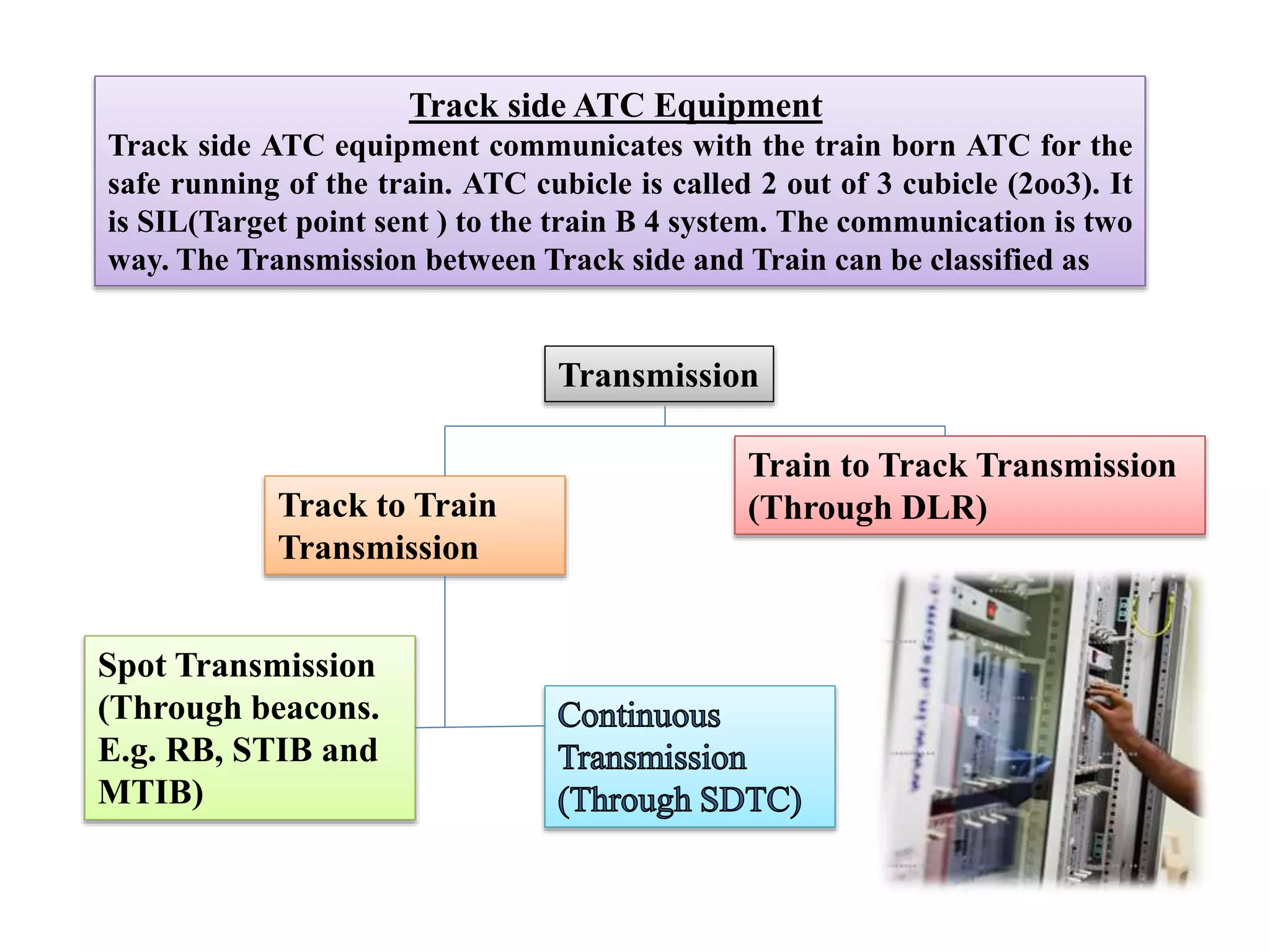 Track side ATC Equipment

Track side ATC equipment communicates with the train born ATC for the safe running of the train. ATC cubicle is called 2 out of 3 cubicle (2oo3). It is SIL(Target point sent ) to the train B 4 system. The communication is two way. The Transmission between Track side and Train can be classified as

Transmission

Track to Train Transmission

Train to Track Transmission (Through DLR)

Spot Transmission (Through beacons. E.g. RB, STIB and MTIB)

Continuous Transmission (Through SDTC)

www.in.alstom.c